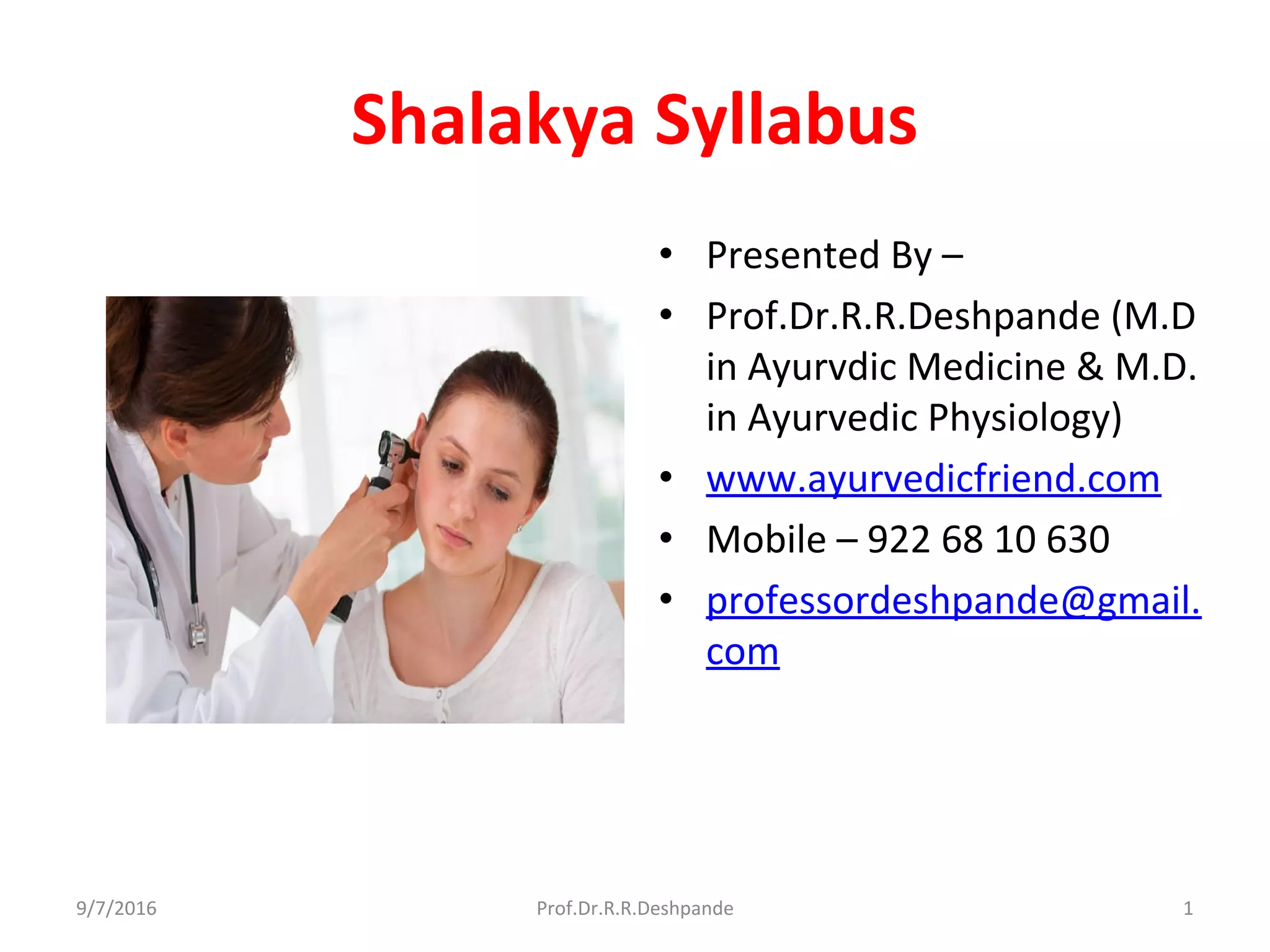 Shalakya Syllabus

• Presented By –
• Prof.Dr.R.R.Deshpande (M.D in Ayurvdic Medicine & M.D. in Ayurvedic Physiology)
• www.ayurvedicfriend.com
• Mobile – 922 68 10 630
• professordeshpande@gmail.com

9/7/2016 Prof.Dr.R.R.Deshpande 1